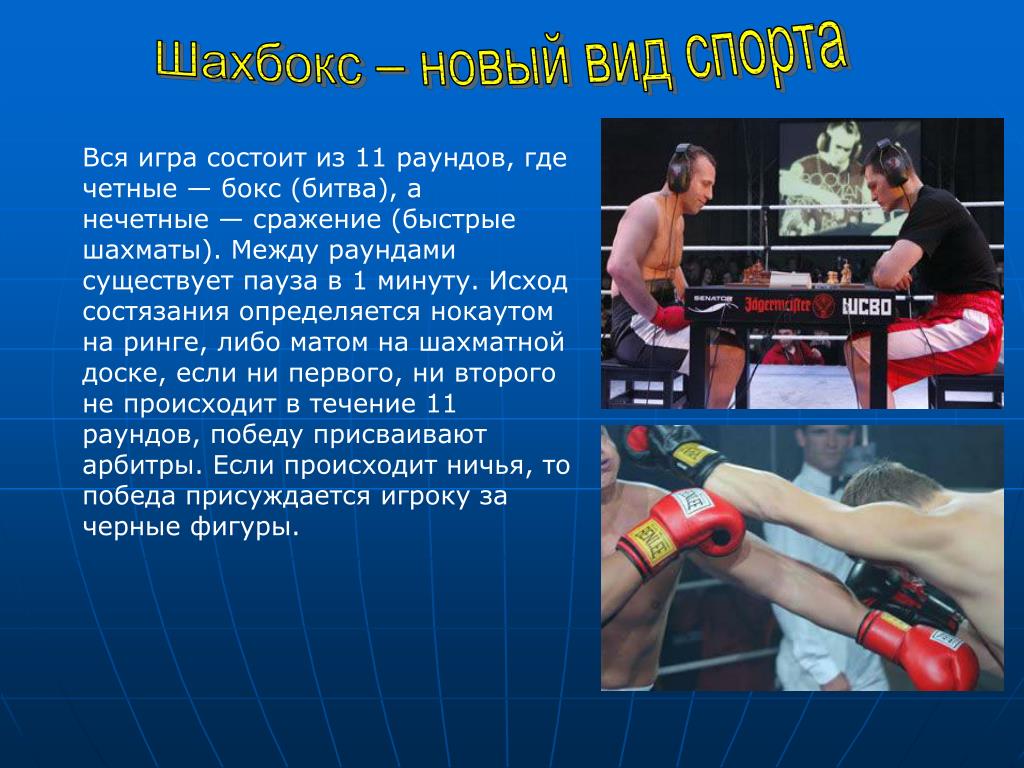 Шахбокс – новый вид спорта

Вся игра состоит из 11 раундов, где четные — бокс (битва), а нечетные — сражение (быстрые шахматы). Между раундами существует пауза в 1 минуту. Исход состязания определяется нокаутом на ринге, либо матом на шахматной доске, если ни первого, ни второго не происходит в течение 11 раундов, победу присваивают арбитры. Если происходит ничья, то победа присуждается игроку за черные фигуры.

SENATOR Jägermeister WCBO